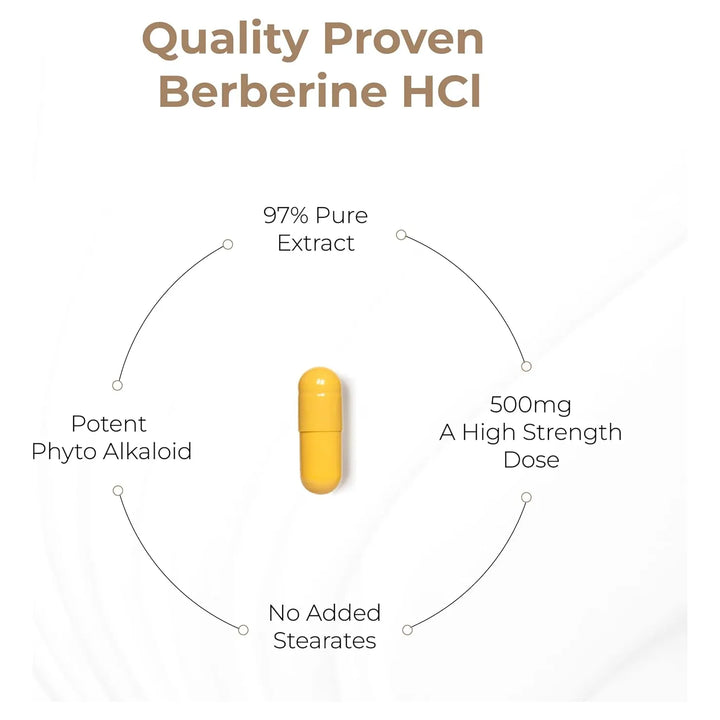 Quality Proven Berberine HCl

97% Pure Extract

Potent Phyto Alkaloid

500mg A High Strength Dose

No Added Stearates